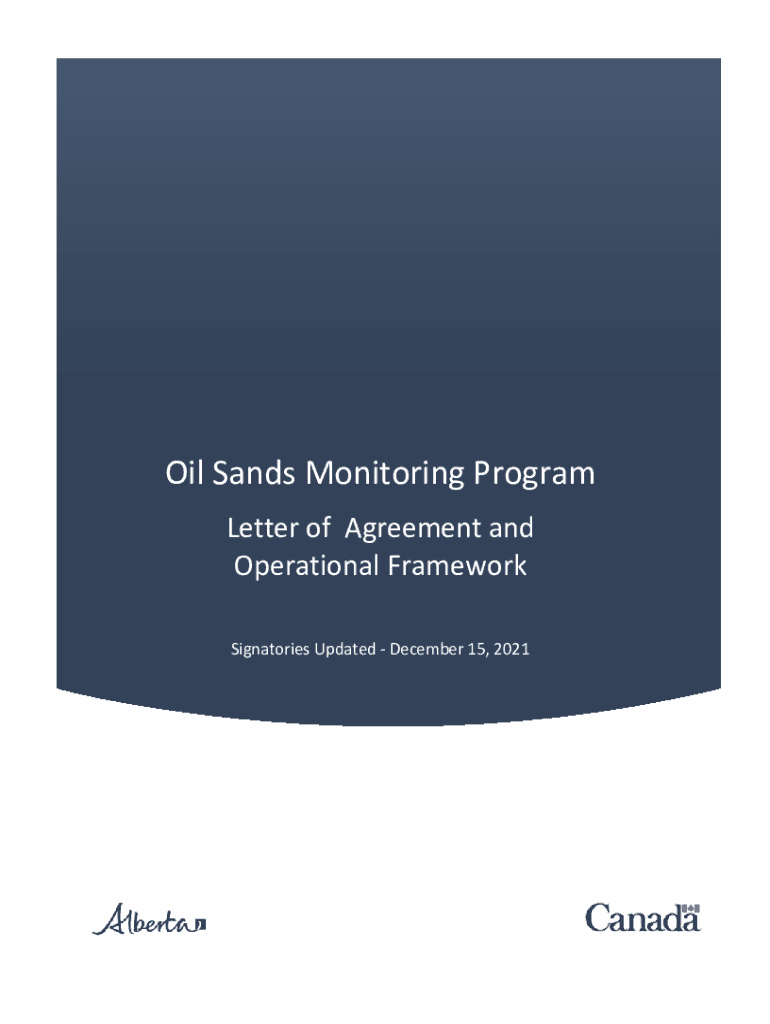 Oil Sands Monitoring Program

Letter of Agreement and Operational Framework

Signatories Updated - December 15, 2021

Alberta

Canada